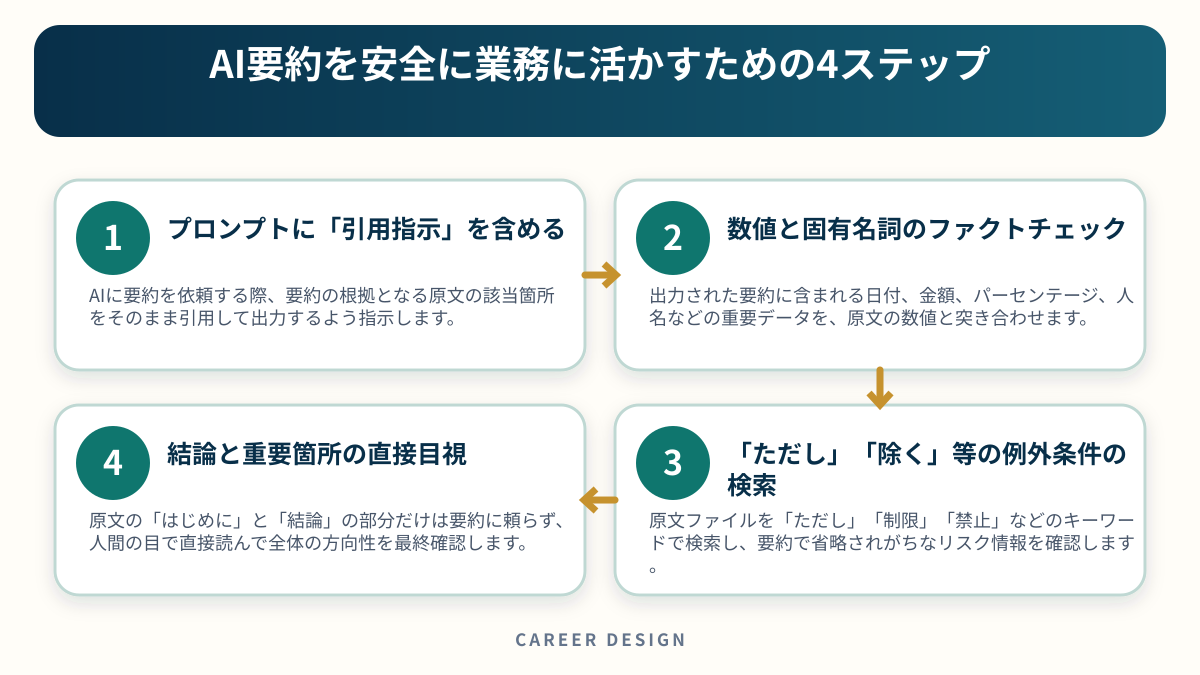 AI要約を安全に業務に活かすための4ステップ

1
プロンプトに「引用指示」を含める
AIに要約を依頼する際、要約の根拠となる原文の該当箇所をそのまま引用して出力するよう指示します。

2
数値と固有名詞のファクトチェック
出力された要約に含まれる日付、金額、パーセンテージ、人名などの重要データを、原文の数値と突き合わせます。

3
「ただし」「除く」等の例外条件の検索
原文ファイルを「ただし」「制限」「禁止」などのキーワードで検索し、要約で省略されがちなリスク情報を確認します。

4
結論と重要箇所の直接目視
原文の「はじめに」と「結論」の部分だけは要約に頼らず、人間の目で直接読んで全体の方向性を最終確認します。

CAREER DESIGN